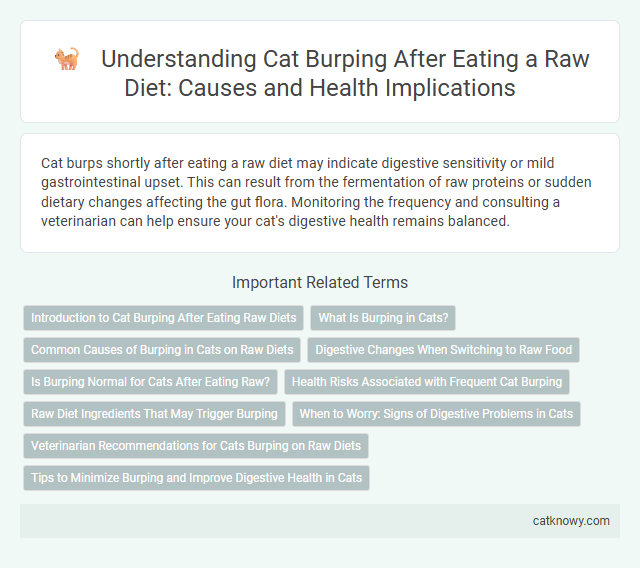 Understanding Cat Burping After Eating a Raw Diet: Causes and Health Implications

Cat burps shortly after eating a raw diet may indicate digestive sensitivity or mild gastrointestinal upset. This can result from the fermentation of raw proteins or sudden dietary changes affecting the gut flora. Monitoring the frequency and consulting a veterinarian can help ensure your cat's digestive health remains balanced.

Important Related Terms

Introduction to Cat Burping After Eating Raw Diets

What Is Burping in Cats?

Common Causes of Burping in Cats on Raw Diets

Digestive Changes When Switching to Raw Food

Is Burping Normal for Cats After Eating Raw?

Health Risks Associated with Frequent Cat Burping

Raw Diet Ingredients That May Trigger Burping

When to Worry: Signs of Digestive Problems in Cats

Veterinarian Recommendations for Cats Burping on Raw Diets

Tips to Minimize Burping and Improve Digestive Health in Cats

catknowy.com